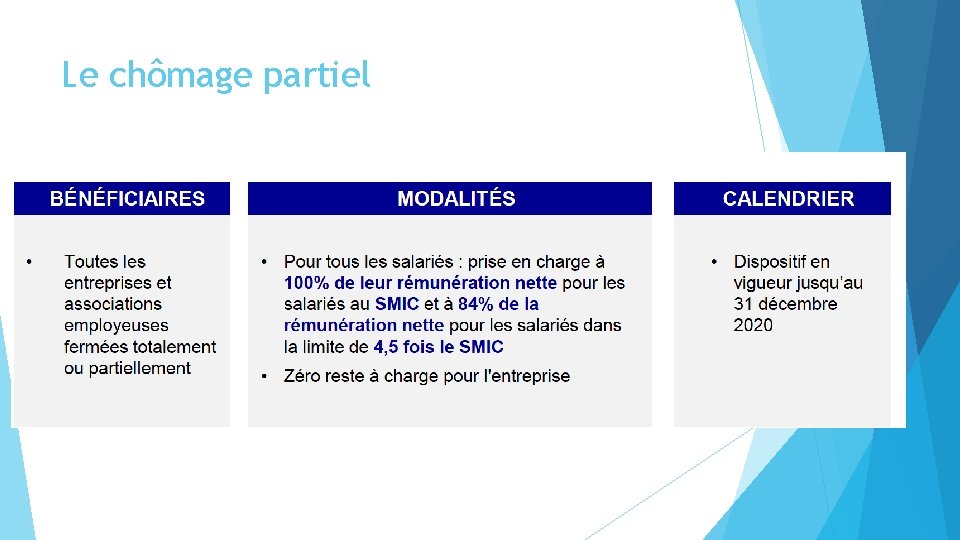 Le chômage partiel

BÉNÉFICIAIRES

• Toutes les entreprises et associations employeuses fermées totalement ou partiellement

MODALITÉS

• Pour tous les salariés : prise en charge à 100% de leur rémunération nette pour les salariés au SMIC et à 84% de la rémunération nette pour les salariés dans la limite de 4,5 fois le SMIC

• Zéro reste à charge pour l'entreprise

CALENDRIER

• Dispositif en vigueur jusqu'au 31 décembre 2020